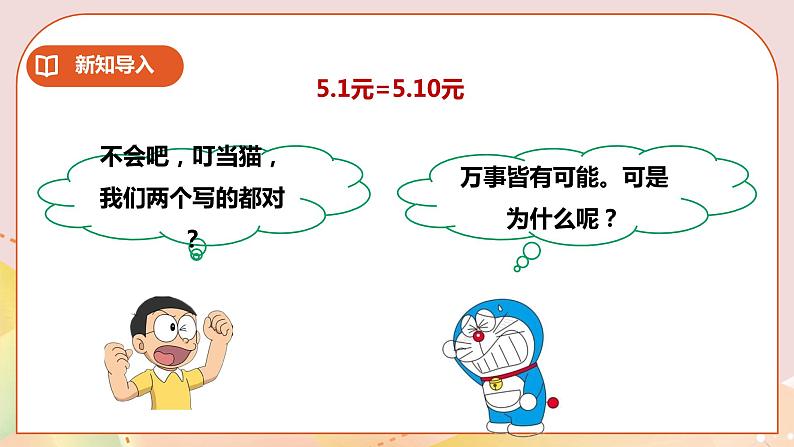 新知导入

5.1元=5.10元

不会吧，叮当猫，我们两个写的都对？

万事皆有可能。可是为什么呢？